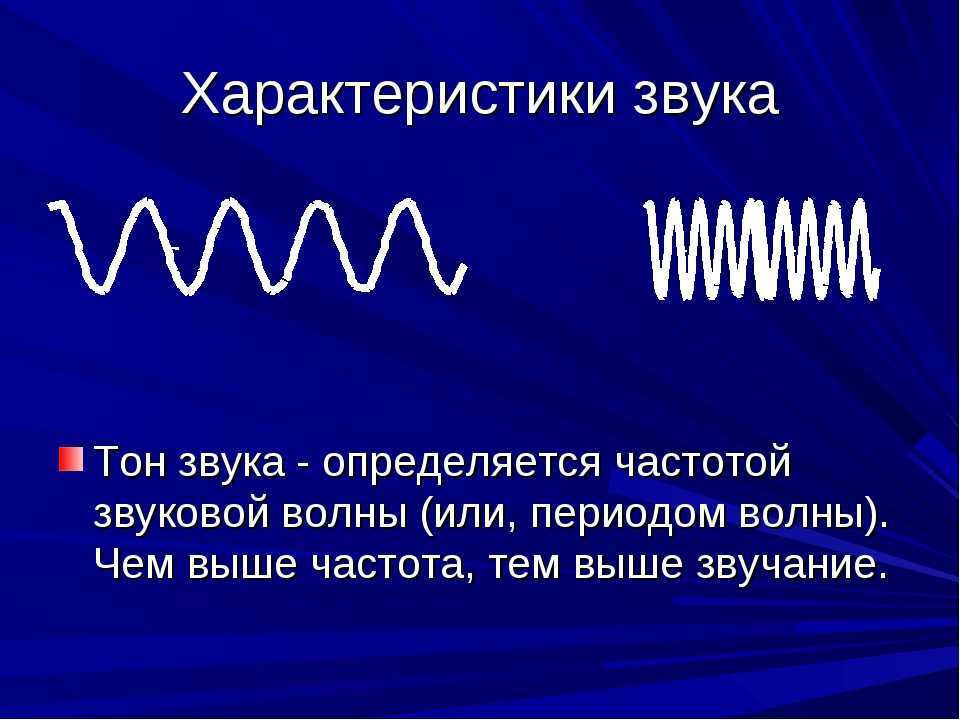 Характеристики звука

Тон звука - определяется частотой звуковой волны (или, периодом волны). Чем выше частота, тем выше звучание.